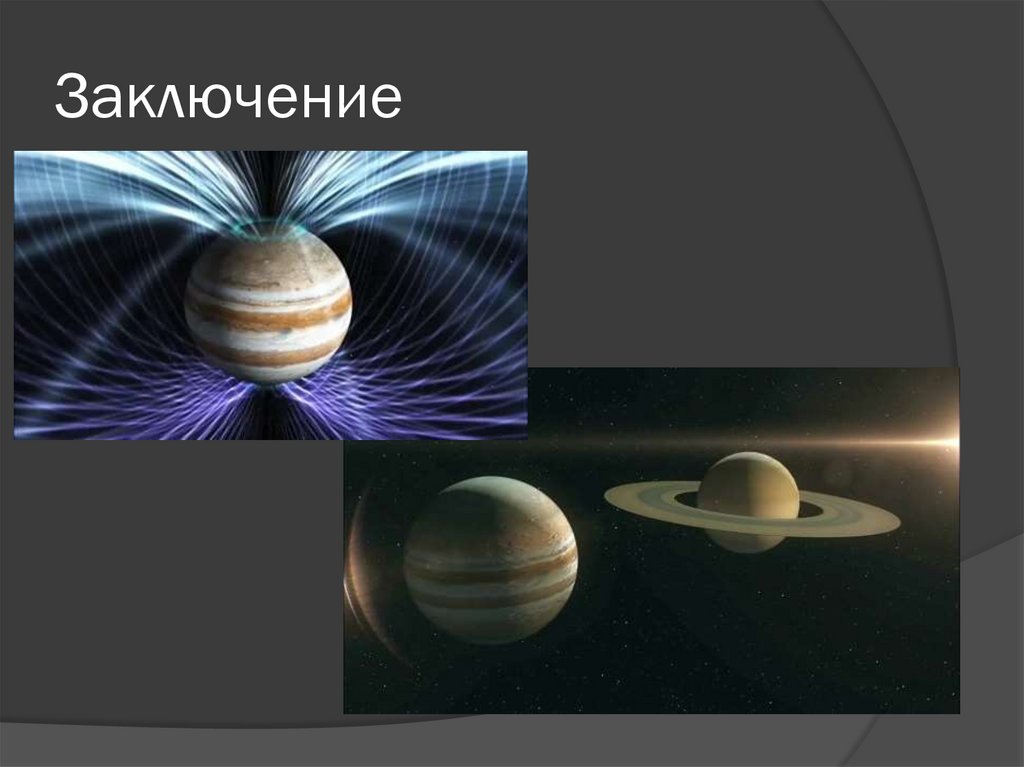 Заключение